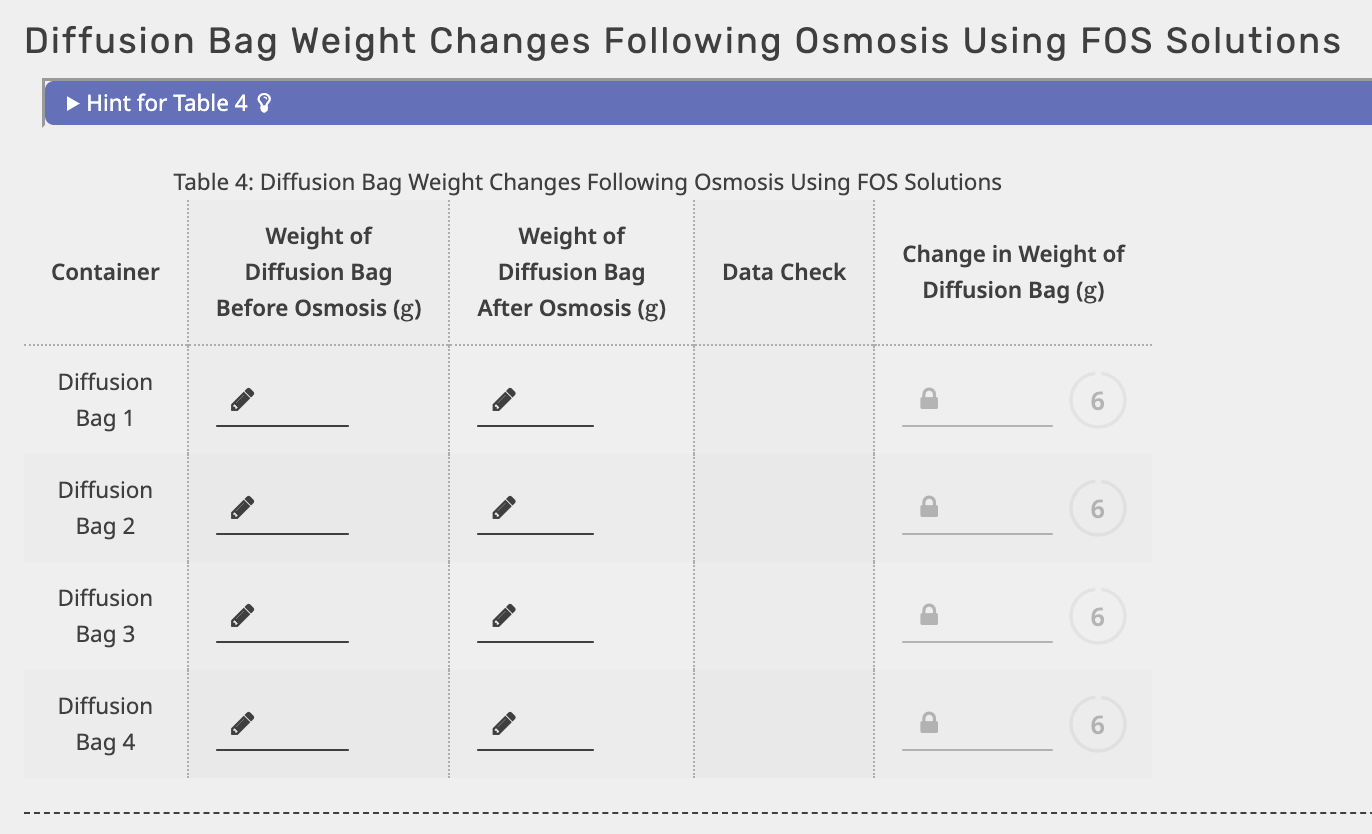 Diffusion Bag Weight Changes Following Osmosis Using FOS Solutions

▶ Hint for Table 4

Table 4: Diffusion Bag Weight Changes Following Osmosis Using FOS Solutions

| Container | Weight of Diffusion Bag Before Osmosis (g) | Weight of Diffusion Bag After Osmosis (g) | Data Check | Change in Weight of Diffusion Bag (g) |
|---|---|---|---|---|
| Diffusion Bag 1 | | | | 6 |
| Diffusion Bag 2 | | | | 6 |
| Diffusion Bag 3 | | | | 6 |
| Diffusion Bag 4 | | | | 6 |